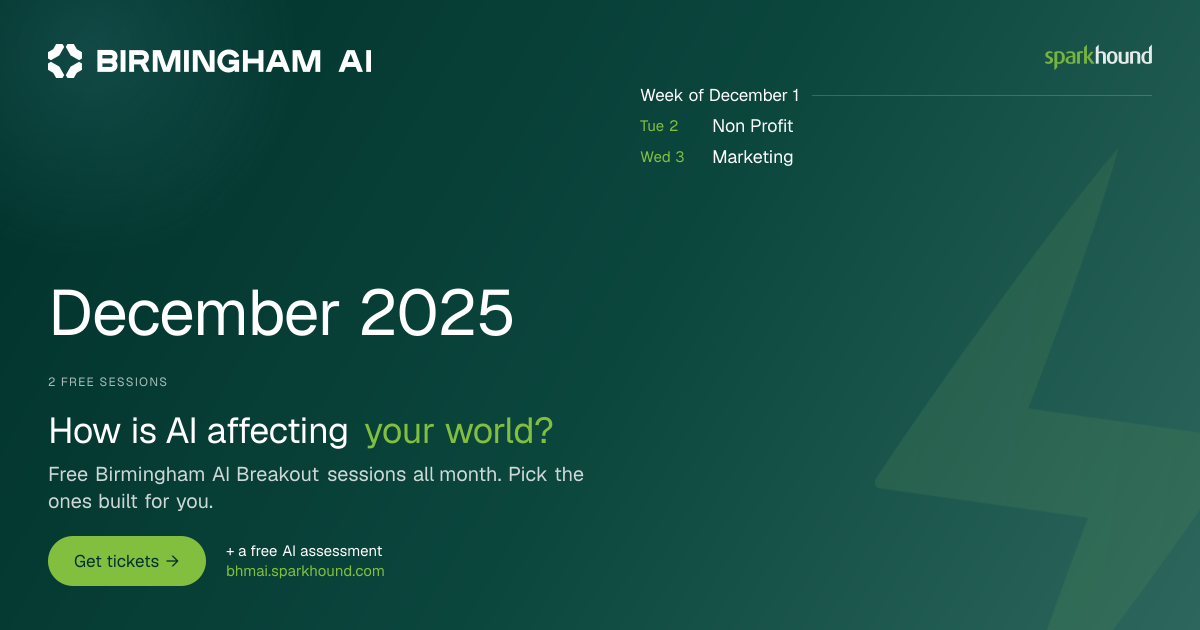 BIRMINGHAM AI

sparkhound

Week of December 1
Tue 2 Non Profit
Wed 3 Marketing

December 2025

2 FREE SESSIONS

How is AI affecting your world?

Free Birmingham AI Breakout sessions all month. Pick the ones built for you.

Get tickets →

+ a free AI assessment
bhmai.sparkhound.com